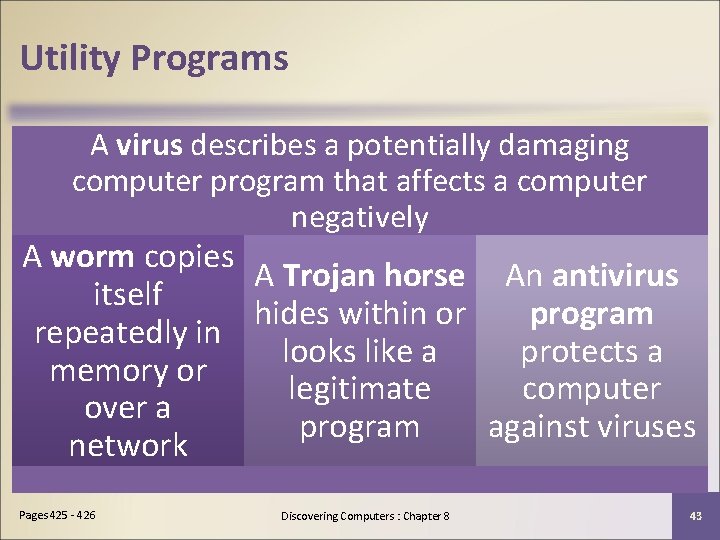 Utility Programs

A virus describes a potentially damaging computer program that affects a computer negatively

A worm copies itself repeatedly in memory or over a network

A Trojan horse hides within or looks like a legitimate program

An antivirus program protects a computer against viruses

Pages 425 - 426

Discovering Computers : Chapter 8

43